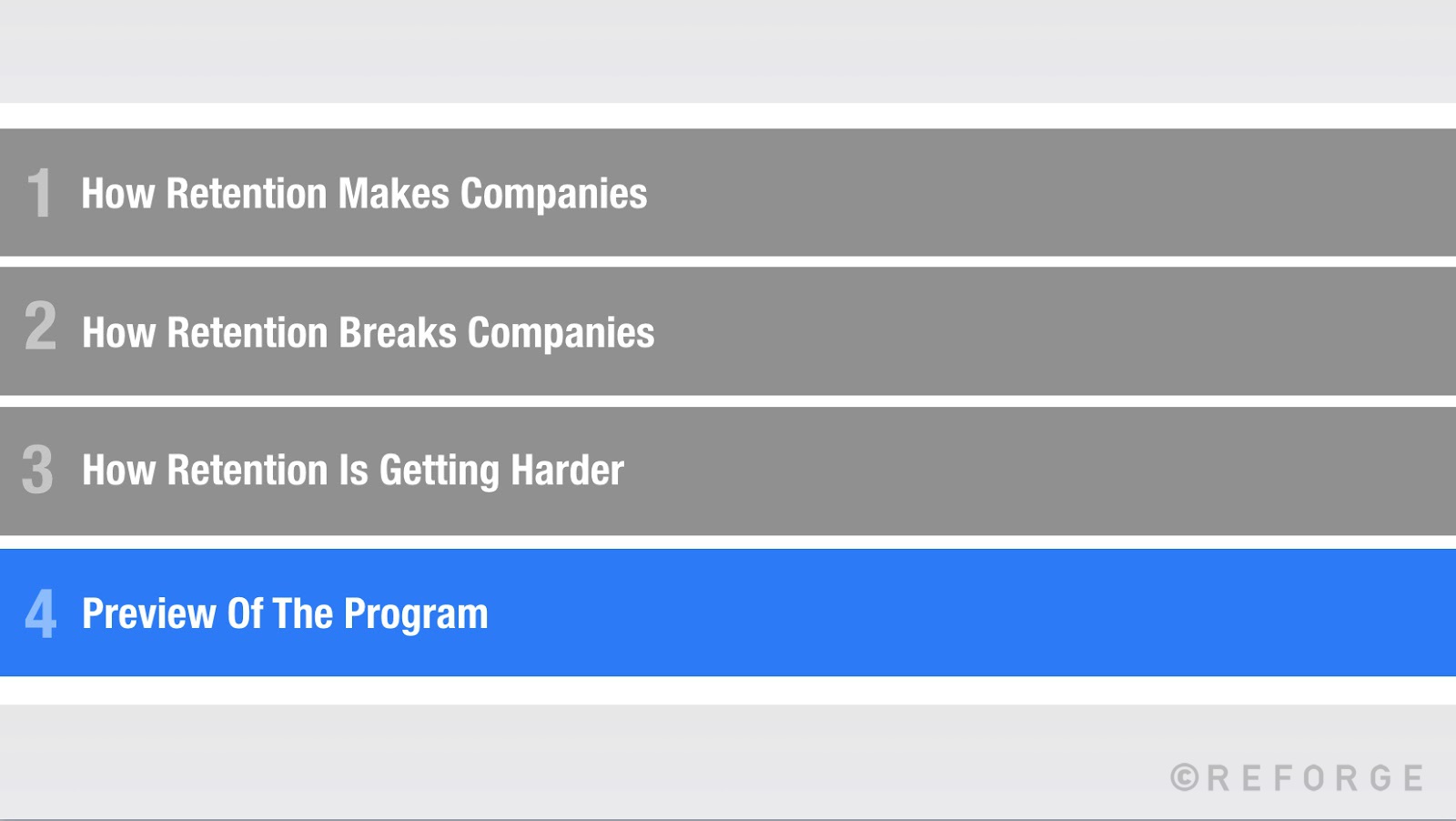 1 How Retention Makes Companies

2 How Retention Breaks Companies

3 How Retention Is Getting Harder

4 Preview Of The Program

©REFORGE